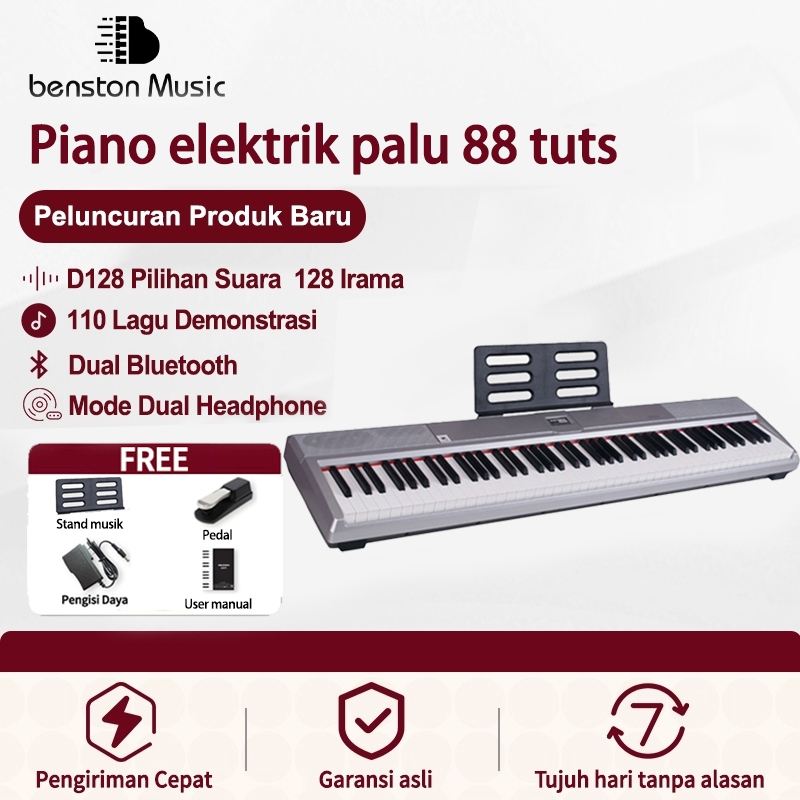 benston Music

Piano elektrik palu 88 tuts

Peluncuran Produk Baru

D128 Pilihan Suara 128 Irama

110 Lagu Demonstrasi

Dual Bluetooth

Mode Dual Headphone

FREE

Stand musik

Pedal

Pengisi Daya

User manual

Pengiriman Cepat

Garansi asli

7

Tujuh hari tanpa alasan